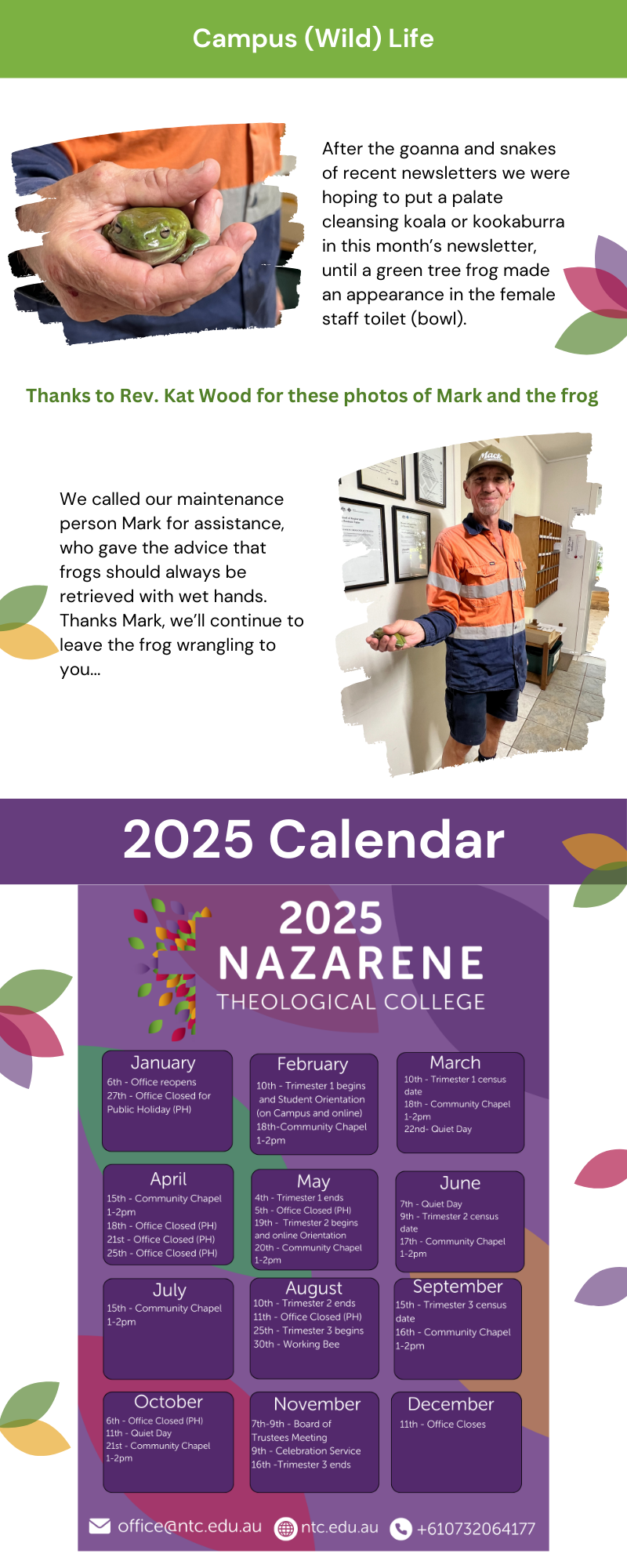 Campus (Wild) Life

After the goanna and snakes of recent newsletters we were hoping to put a palate cleansing koala or kookaburra in this month's newsletter, until a green tree frog made an appearance in the female staff toilet (bowl).

Thanks to Rev. Kat Wood for these photos of Mark and the frog

We called our maintenance person Mark for assistance, who gave the advice that frogs should always be retrieved with wet hands. Thanks Mark, we'll continue to leave the frog wrangling to you...

Mack

2025 Calendar

2025
NAZARENE
THEOLOGICAL COLLEGE

January
6th - Office reopens
27th - Office Closed for Public Holiday (PH)

February
10th - Trimester 1 begins and Student Orientation (on Campus and online)
18th-Community Chapel 1-2pm

March
10th - Trimester 1 census date
18th - Community Chapel 1-2pm
22nd- Quiet Day

April
15th - Community Chapel 1-2pm
18th - Office Closed (PH)
21st - Office Closed (PH)
25th - Office Closed (PH)

May
4th - Trimester 1 ends
5th - Office Closed (PH)
19th - Trimester 2 begins and online Orientation
20th - Community Chapel 1-2pm

June
7th - Quiet Day
9th - Trimester 2 census date
17th - Community Chapel 1-2pm

July
15th - Community Chapel 1-2pm

August
10th - Trimester 2 ends
11th - Office Closed (PH)
25th - Trimester 3 begins
30th - Working Bee

September
15th - Trimester 3 census date
16th - Community Chapel 1-2pm

October
6th - Office Closed (PH)
11th - Quiet Day
21st - Community Chapel 1-2pm

November
7th-9th - Board of Trustees Meeting
9th - Celebration Service
16th -Trimester 3 ends

December
11th - Office Closes

office@ntc.edu.au ntc.edu.au +610732064177